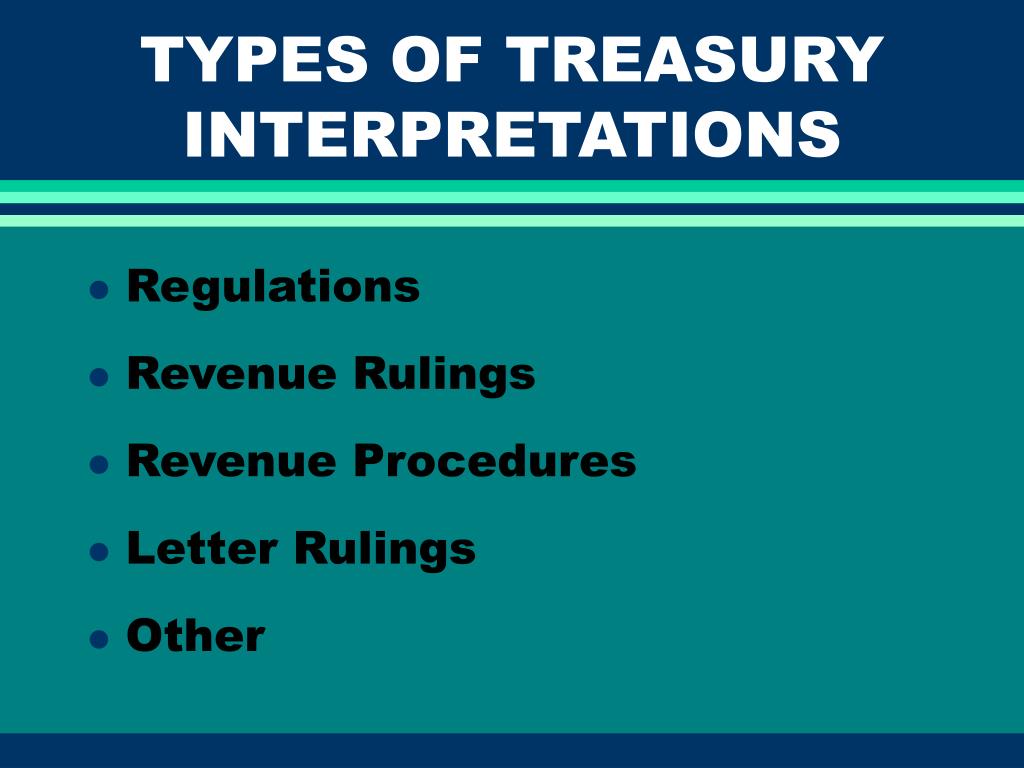 TYPES OF TREASURY INTERPRETATIONS

- Regulations
- Revenue Rulings
- Revenue Procedures
- Letter Rulings
- Other